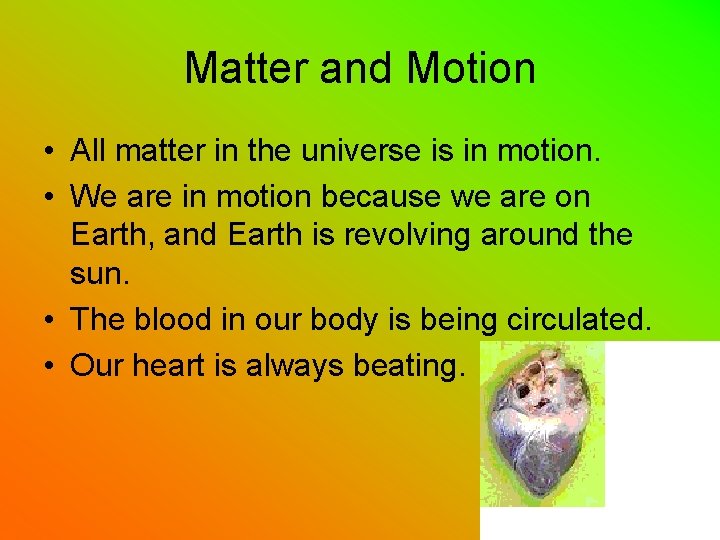 Matter and Motion

• All matter in the universe is in motion.
• We are in motion because we are on Earth, and Earth is revolving around the sun.
• The blood in our body is being circulated.
• Our heart is always beating.